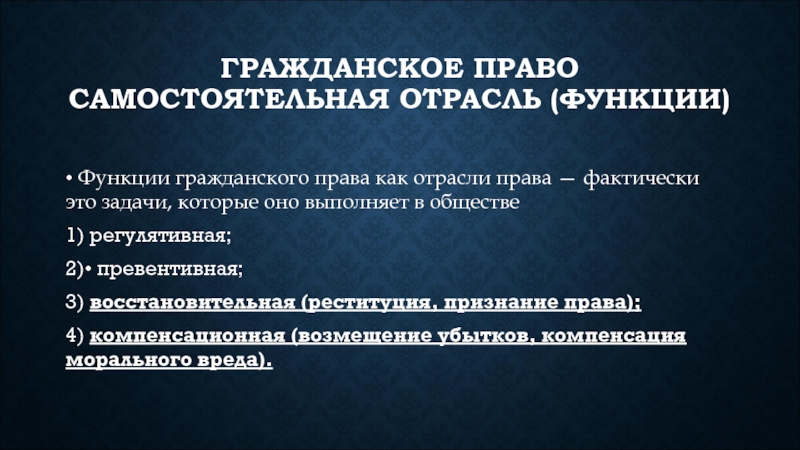 ГРАЖДАНСКОЕ ПРАВО САМОСТОЯТЕЛЬНАЯ ОТРАСЛЬ (ФУНКЦИИ)

• Функции гражданского права как отрасли права — фактически это задачи, которые оно выполняет в обществе

1) регулятивная;

2)• превентивная;

3) восстановительная (реституция, признание права);

4) компенсационная (возмещение убытков, компенсация морального вреда).